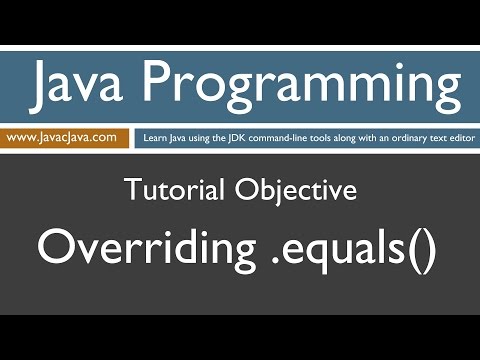 Java Programming

www.JavacJava.com

Learn Java using the JDK command-line tools along with an ordinary text editor

Tutorial Objective

Overriding .equals()